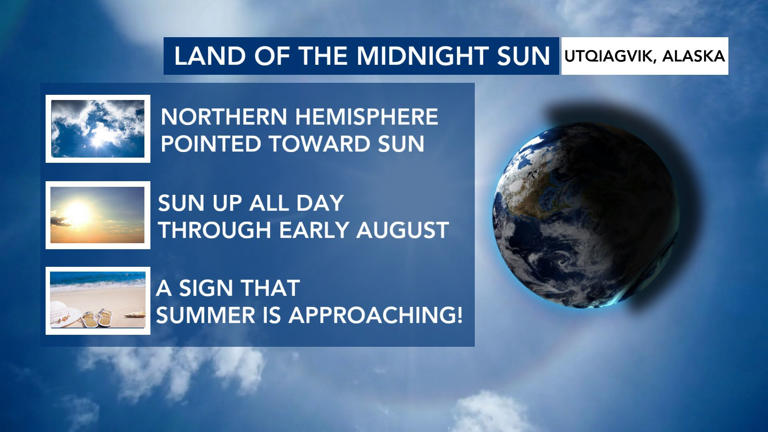 LAND OF THE MIDNIGHT SUN UTQIAGVIK, ALASKA

NORTHERN HEMISPHERE POINTED TOWARD SUN

SUN UP ALL DAY THROUGH EARLY AUGUST

A SIGN THAT SUMMER IS APPROACHING!